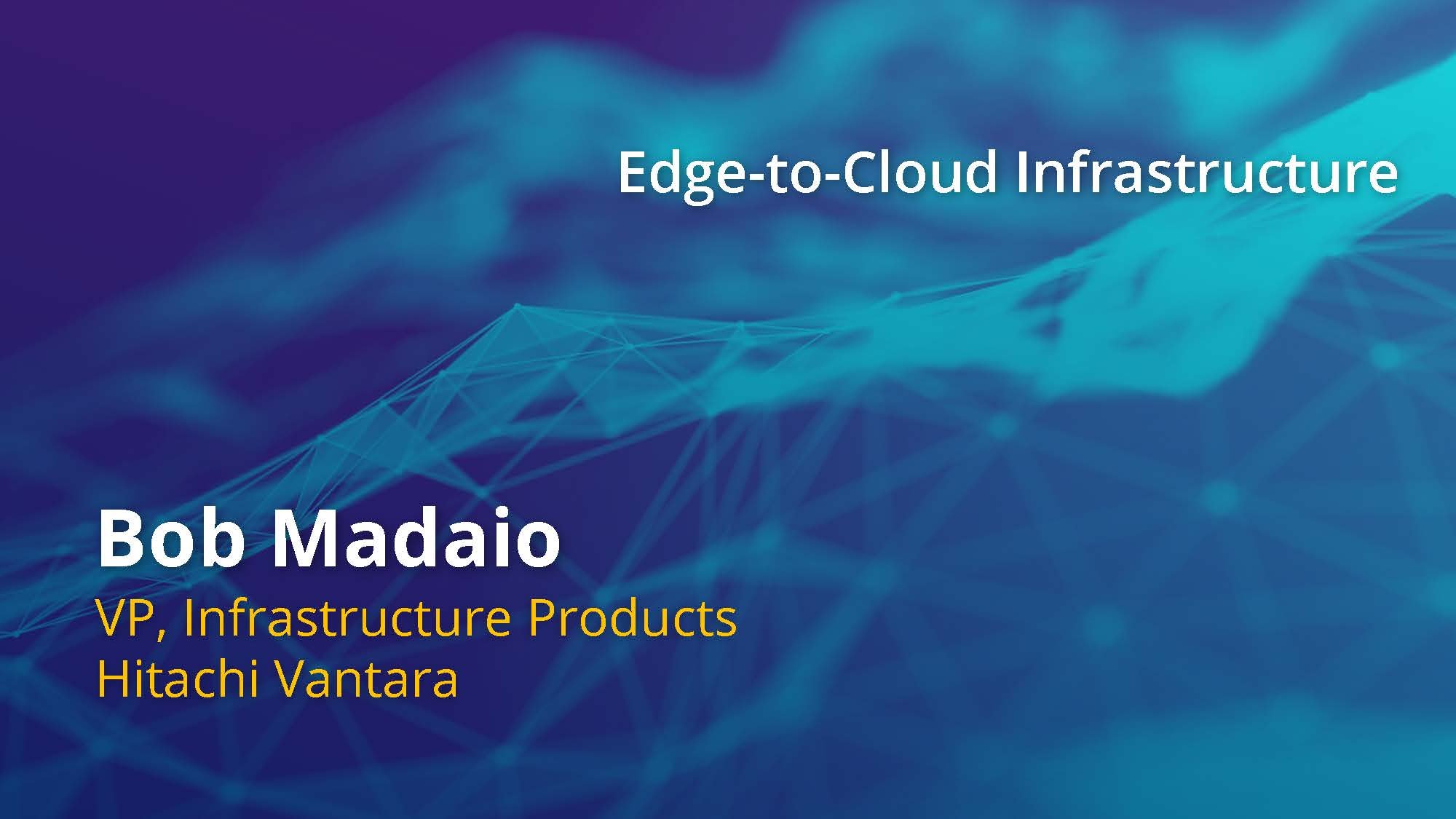 Edge-to-Cloud Infrastructure

Bob Madaio
VP, Infrastructure Products
Hitachi Vantara